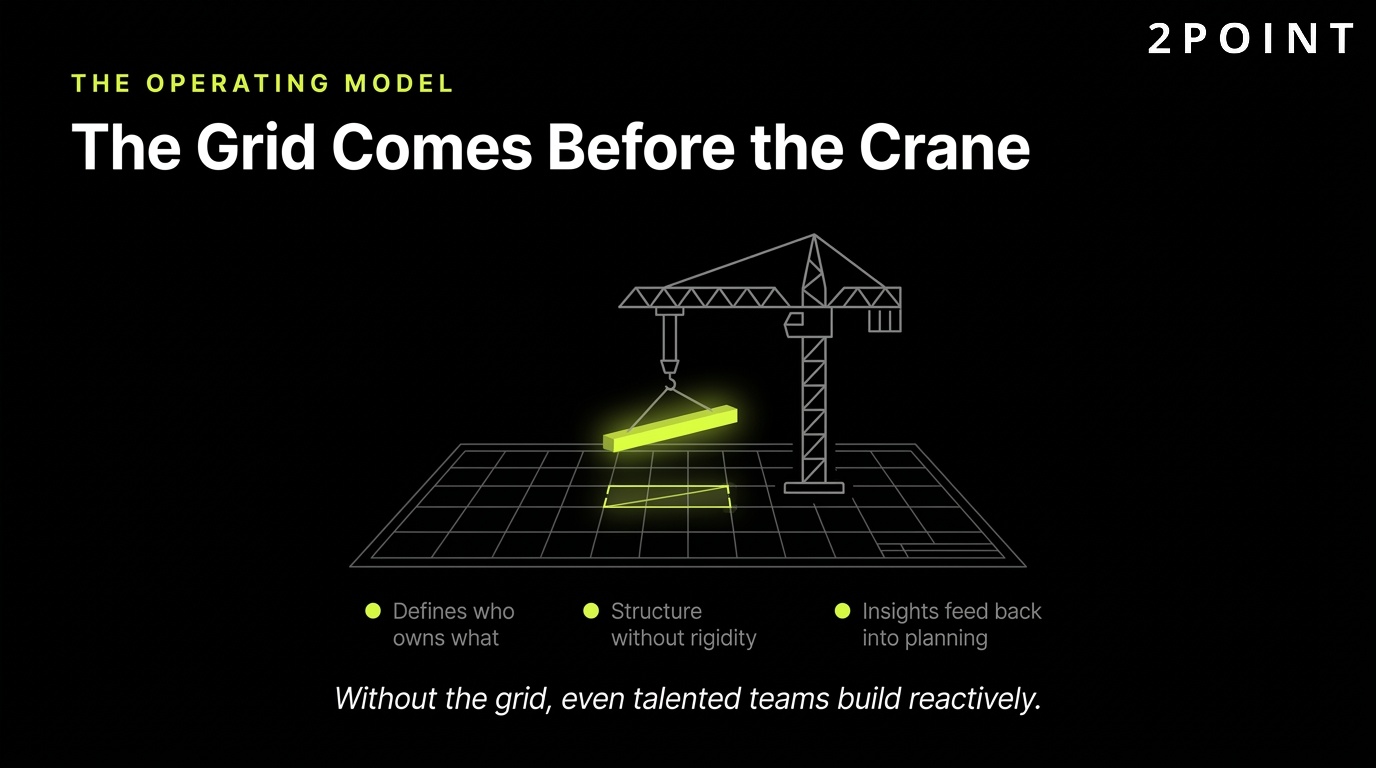 2POINT

THE OPERATING MODEL

The Grid Comes Before the Crane

Defines who owns what

Structure without rigidity

Insights feed back into planning

Without the grid, even talented teams build reactively.